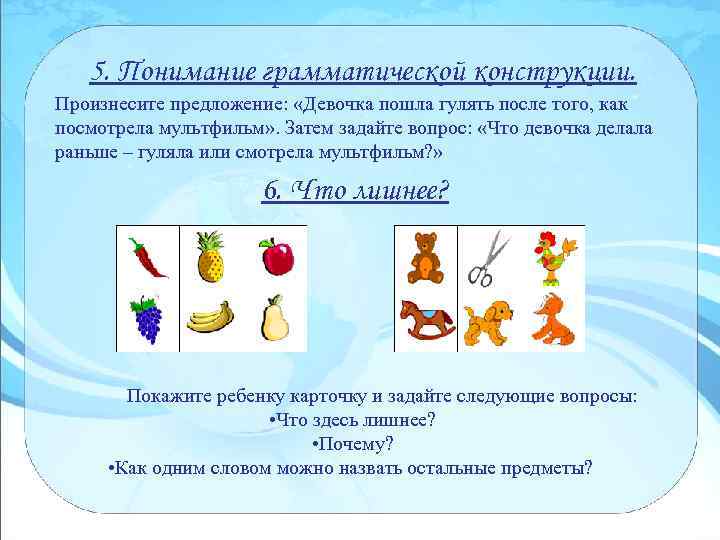 5. Понимание грамматической конструкции.

Произнесите предложение: «Девочка пошла гулять после того, как посмотрела мультфильм». Затем задайте вопрос: «Что девочка делала раньше – гуляла или смотрела мультфильм?»

6. Что лишнее?

Покажите ребенку карточку и задайте следующие вопросы:
•Что здесь лишнее?
•Почему?
•Как одним словом можно назвать остальные предметы?